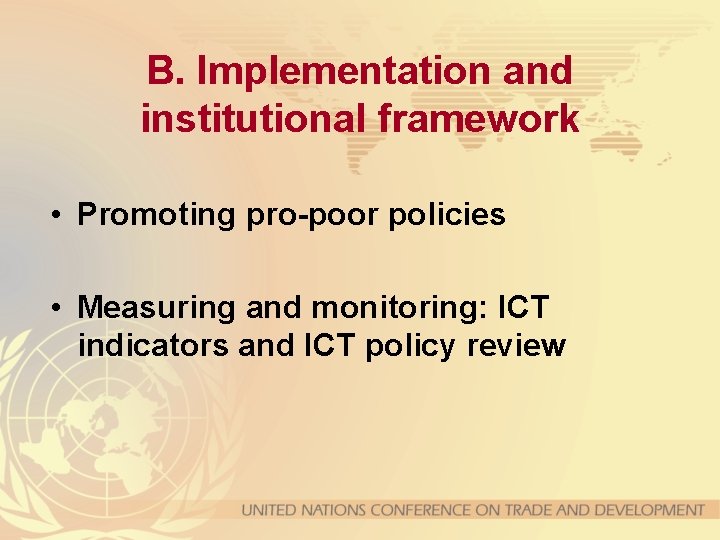 B. Implementation and institutional framework

• Promoting pro-poor policies

• Measuring and monitoring: ICT indicators and ICT policy review

UNITED NATIONS CONFERENCE ON TRADE AND DEVELOPMENT